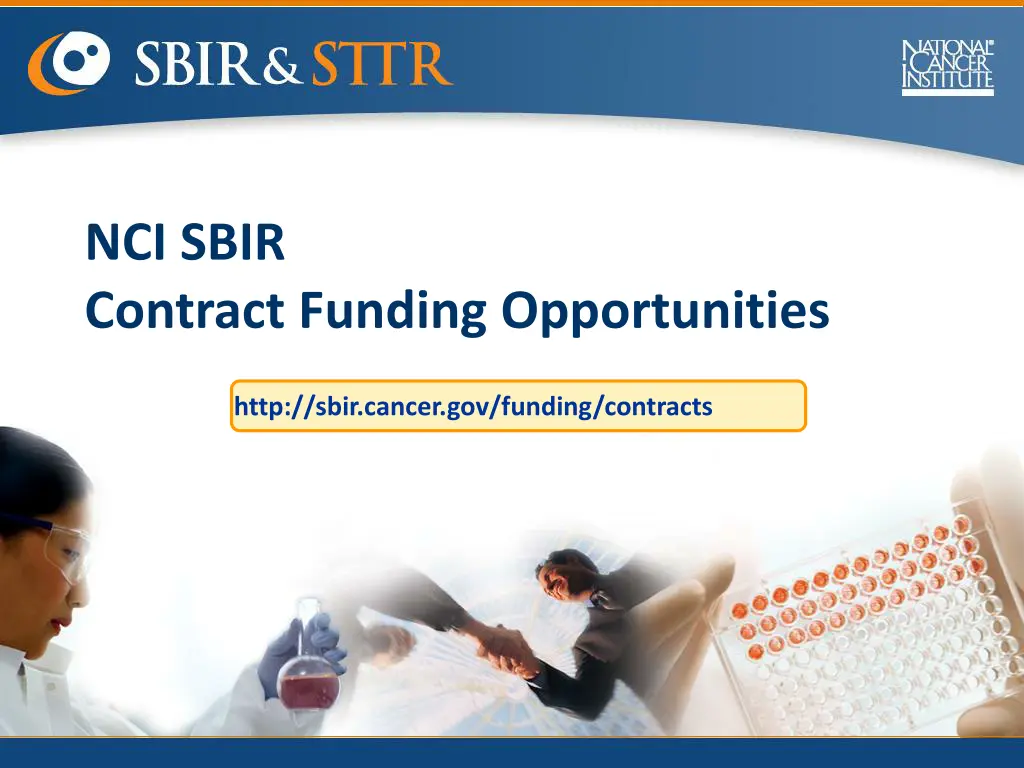 SBIR & STTR

NATIONAL CANCER INSTITUTE

NCI SBIR
Contract Funding Opportunities

http://sbir.cancer.gov/funding/contracts